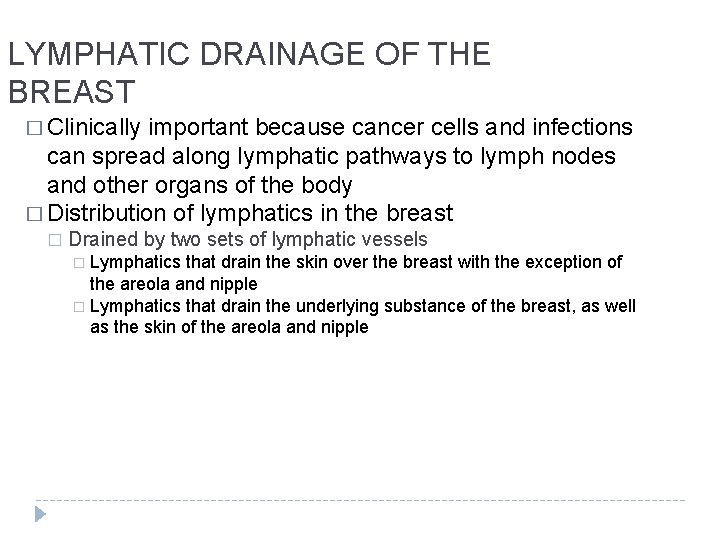 LYMPHATIC DRAINAGE OF THE BREAST

□ Clinically important because cancer cells and infections can spread along lymphatic pathways to lymph nodes and other organs of the body

□ Distribution of lymphatics in the breast

□ Drained by two sets of lymphatic vessels

□ Lymphatics that drain the skin over the breast with the exception of the areola and nipple

□ Lymphatics that drain the underlying substance of the breast, as well as the skin of the areola and nipple